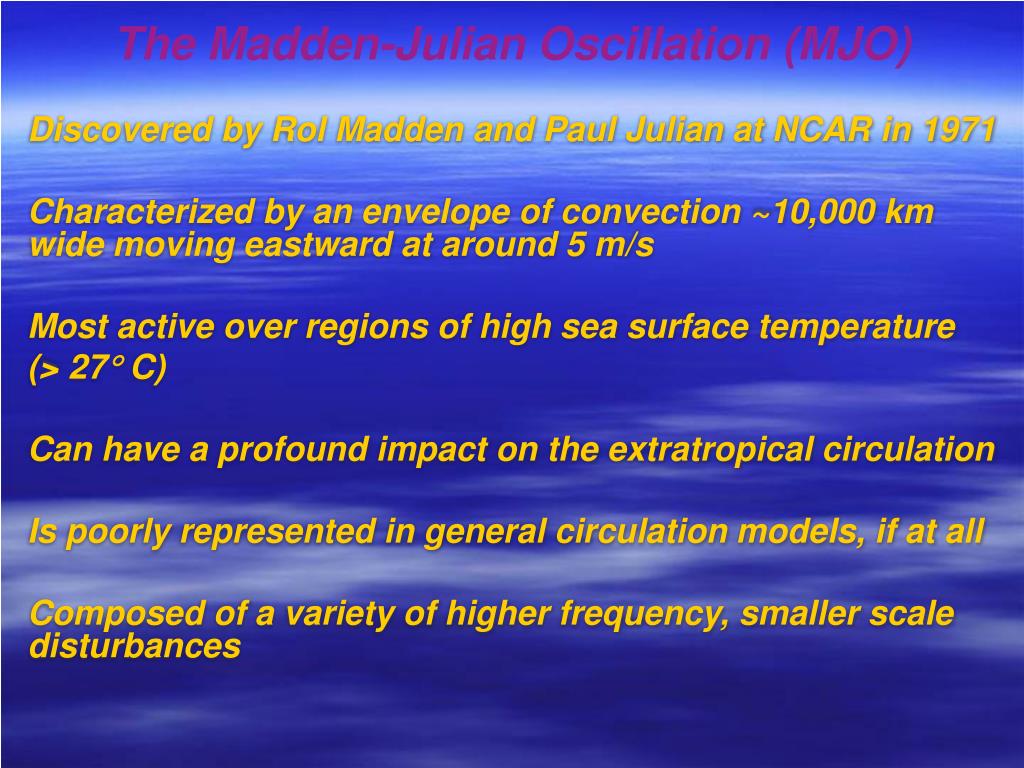 The Madden-Julian Oscillation (MJO)

Discovered by Rol Madden and Paul Julian at NCAR in 1971

Characterized by an envelope of convection ~10,000 km wide moving eastward at around 5 m/s

Most active over regions of high sea surface temperature (> 27° C)

Can have a profound impact on the extratropical circulation

Is poorly represented in general circulation models, if at all

Composed of a variety of higher frequency, smaller scale disturbances